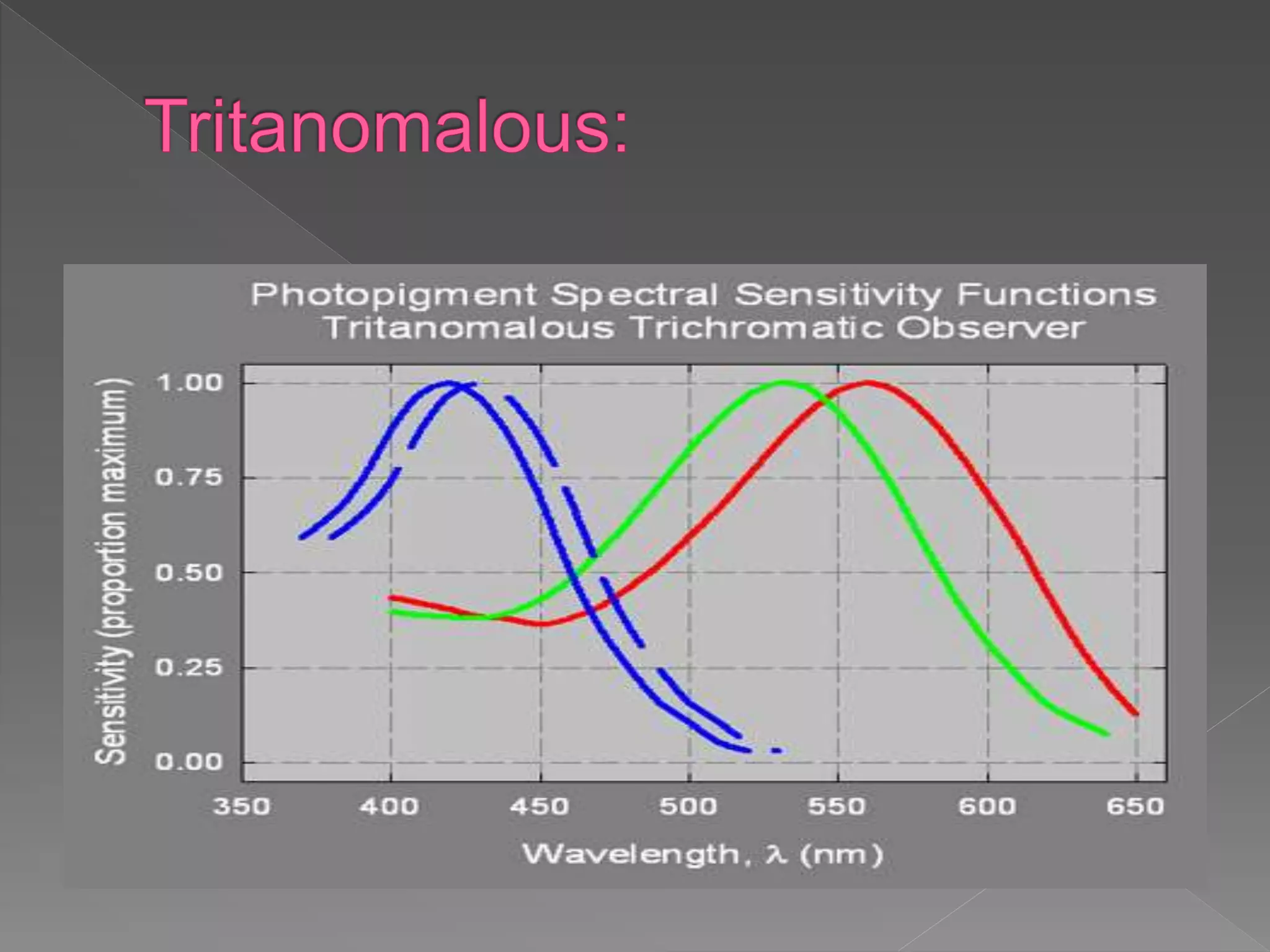 Tritanomalous:

Photopigment Spectral Sensitivity Functions
Tritanomalous Trichromatic Observer

Sensitivity (proportion maximum)

1.00
0.75
0.50
0.25
0.00

350 400 450 500 550 600 650

Wavelength, $\lambda$ (nm)